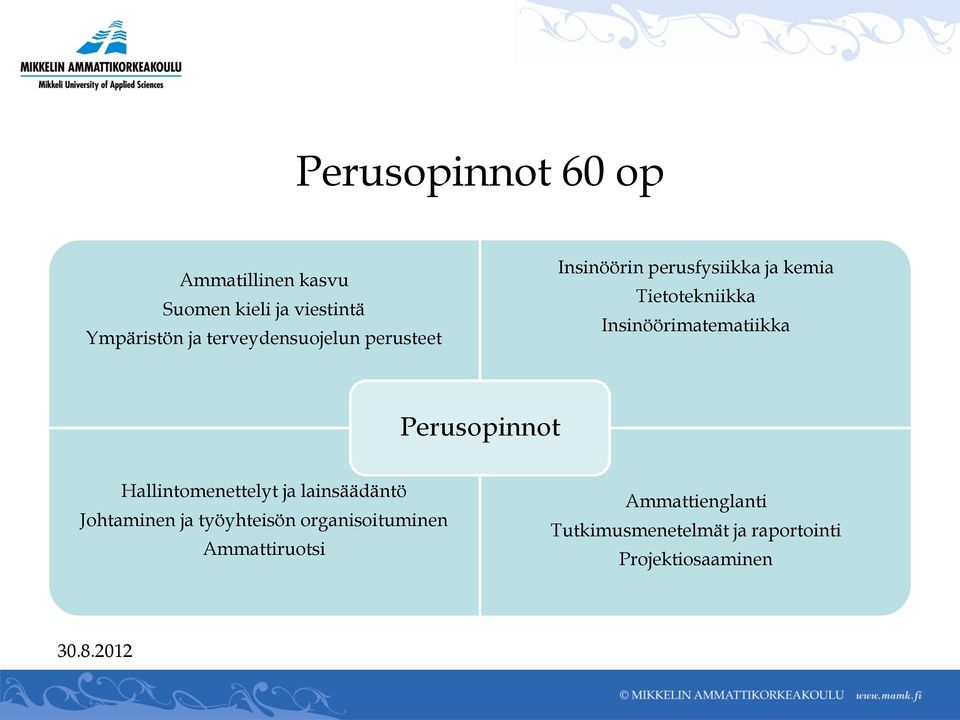 MIKKELIN AMMATTIKORKEAKOULU
Mikkeli University of Applied Sciences

Perusopinnot 60 op

Ammatillinen kasvu
Suomen kieli ja viestintä
Ympäristön ja terveydensuojelun perusteet

Insinöörin perusfysiikka ja kemia
Tietotekniikka
Insinöörimatematiikka

Perusopinnot

Hallintomenettelyt ja lainsäädäntö
Johtaminen ja työyhteisön organisoituminen
Ammattiruotsi

Ammattienglanti
Tutkimusmenetelmät ja raportointi
Projektiosaaminen

30.8.2012

© MIKKELIN AMMATTIKORKEAKOULU www.mamk.fi